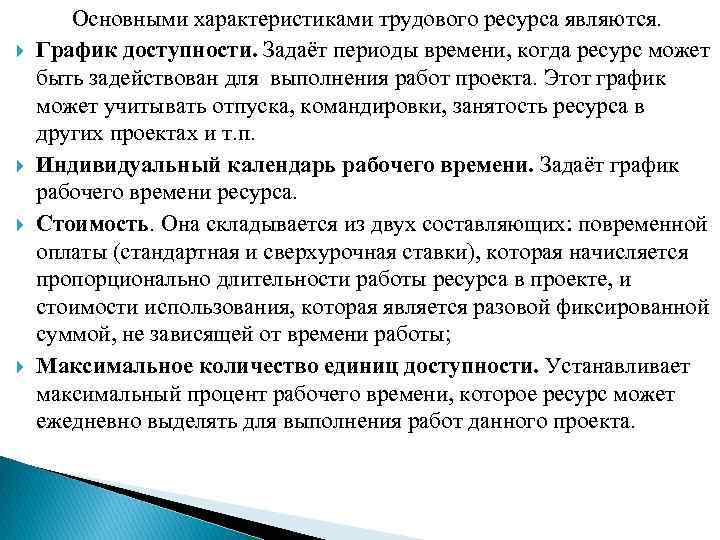 Основными характеристиками трудового ресурса являются.

График доступности. Задаёт периоды времени, когда ресурс может быть задействован для выполнения работ проекта. Этот график может учитывать отпуска, командировки, занятость ресурса в других проектах и т.п.

Индивидуальный календарь рабочего времени. Задаёт график рабочего времени ресурса.

Стоимость. Она складывается из двух составляющих: повременной оплаты (стандартная и сверхурочная ставки), которая начисляется пропорционально длительности работы ресурса в проекте, и стоимости использования, которая является разовой фиксированной суммой, не зависящей от времени работы;

Максимальное количество единиц доступности. Устанавливает максимальный процент рабочего времени, которое ресурс может ежедневно выделять для выполнения работ данного проекта.